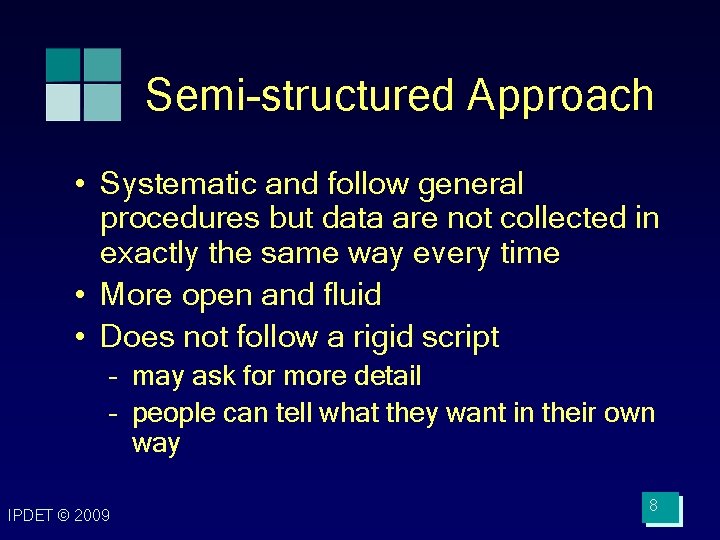 Semi-structured Approach

• Systematic and follow general procedures but data are not collected in exactly the same way every time
• More open and fluid
• Does not follow a rigid script
  - may ask for more detail
  - people can tell what they want in their own way

IPDET © 2009

8